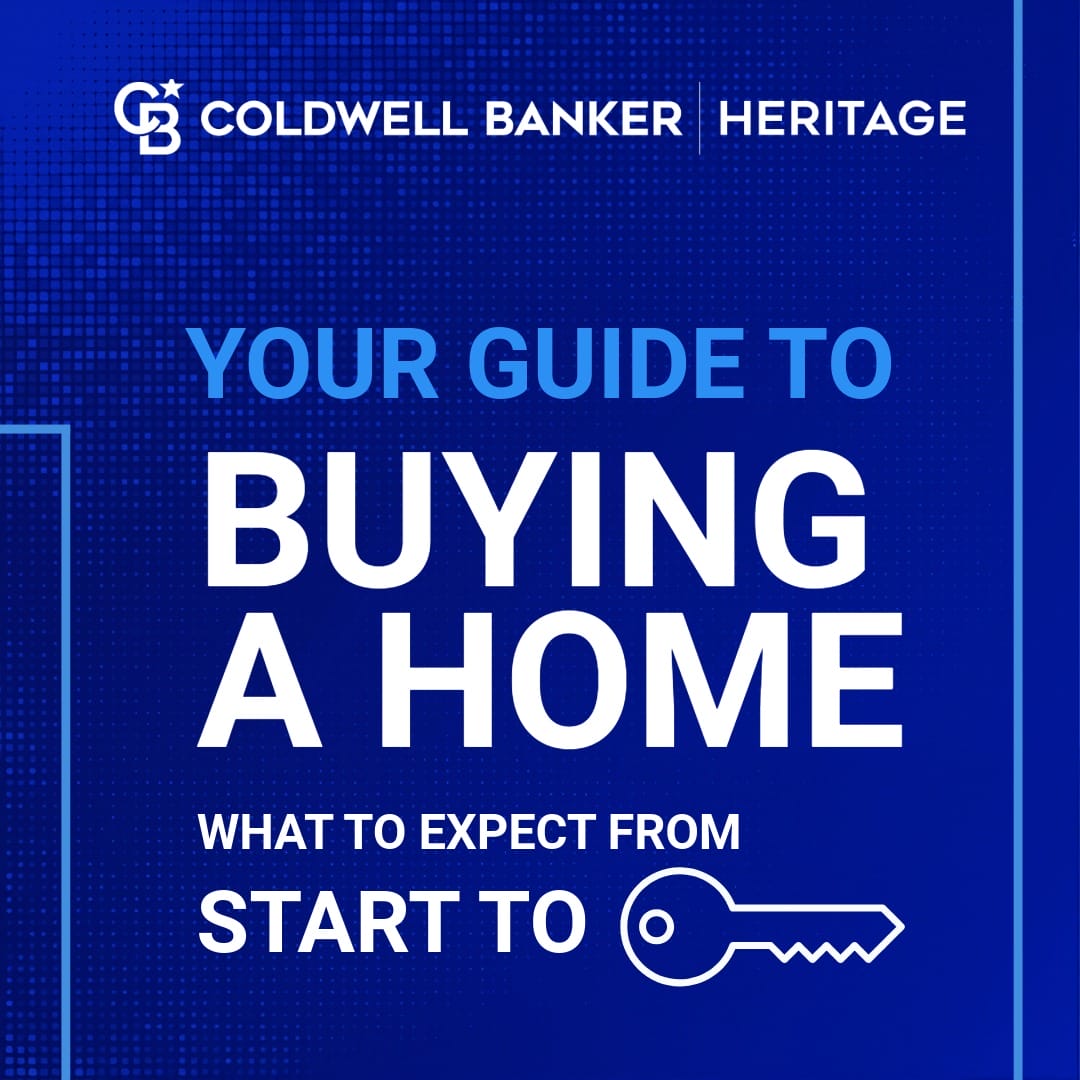 CB COLDWELL BANKER | HERITAGE

YOUR GUIDE TO
BUYING A HOME

WHAT TO EXPECT FROM
START TO